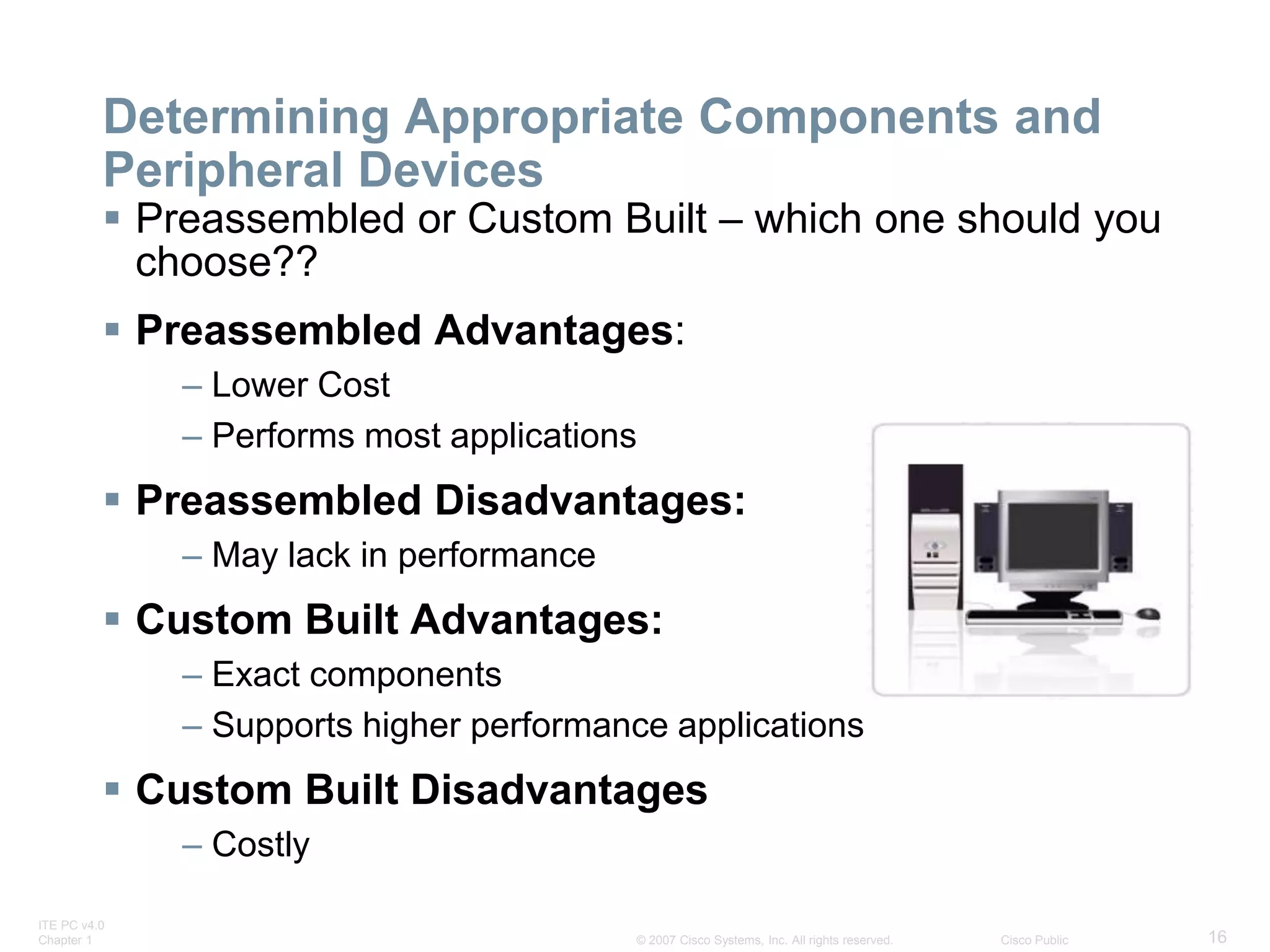 Determining Appropriate Components and Peripheral Devices

▪ Preassembled or Custom Built – which one should you choose??

▪ Preassembled Advantages:

– Lower Cost

– Performs most applications

▪ Preassembled Disadvantages:

– May lack in performance

▪ Custom Built Advantages:

– Exact components

– Supports higher performance applications

▪ Custom Built Disadvantages

– Costly

ITE PC v4.0
Chapter 1

© 2007 Cisco Systems, Inc. All rights reserved.

Cisco Public

16